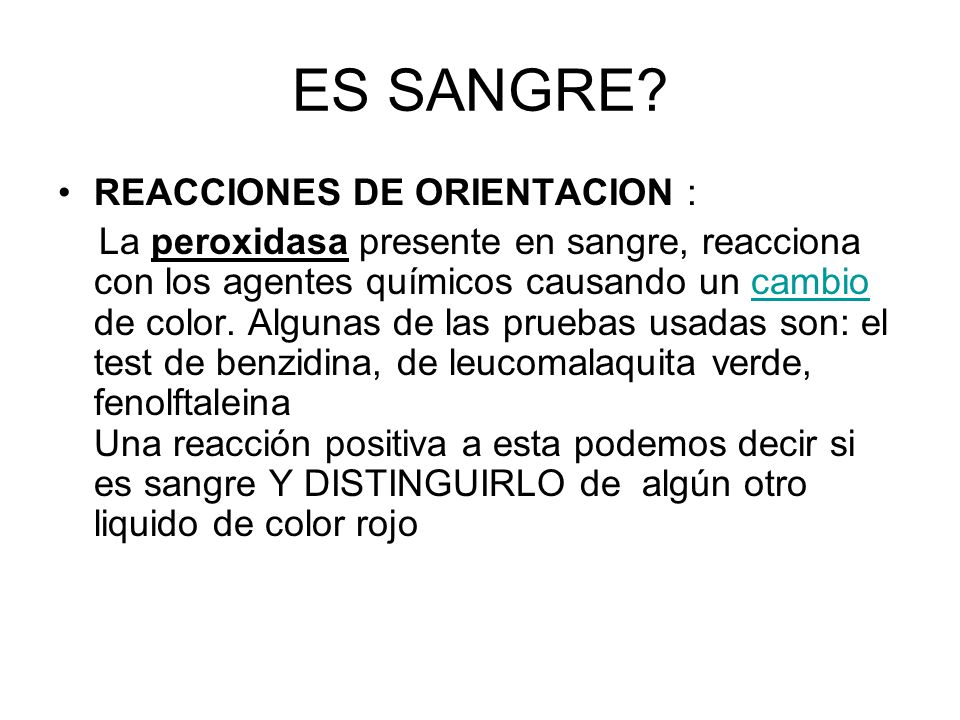 ES SANGRE?

• REACCIONES DE ORIENTACION :

La peroxidasa presente en sangre, reacciona con los agentes químicos causando un cambio de color. Algunas de las pruebas usadas son: el test de benzidina, de leucomalaquita verde, fenolftaleina

Una reacción positiva a esta podemos decir si es sangre Y DISTINGUIRLO de algún otro liquido de color rojo